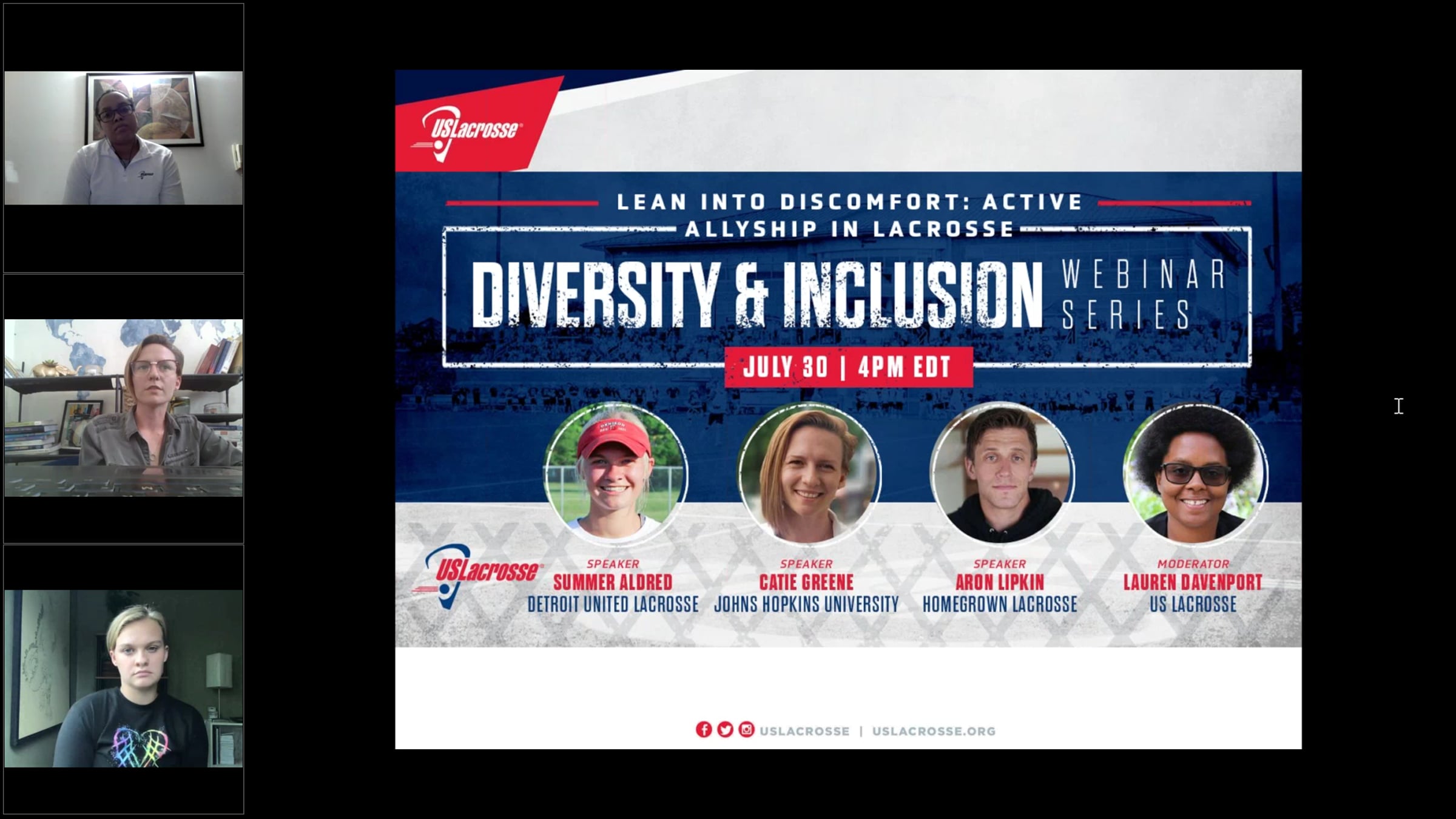 USLacrosse

LEAN INTO DISCOMFORT: ACTIVE ALLYSHIP IN LACROSSE

DIVERSITY & INCLUSION WEBINAR SERIES

JULY 30 | 4PM EDT

USLacrosse

SPEAKER
SUMMER ALDRED
DETROIT UNITED LACROSSE

SPEAKER
CATIE GREENE
JOHNS HOPKINS UNIVERSITY

SPEAKER
ARON LIPKIN
HOMEGROWN LACROSSE

MODERATOR
LAUREN DAVENPORT
US LACROSSE

USLACROSSE | USLACROSSE.ORG